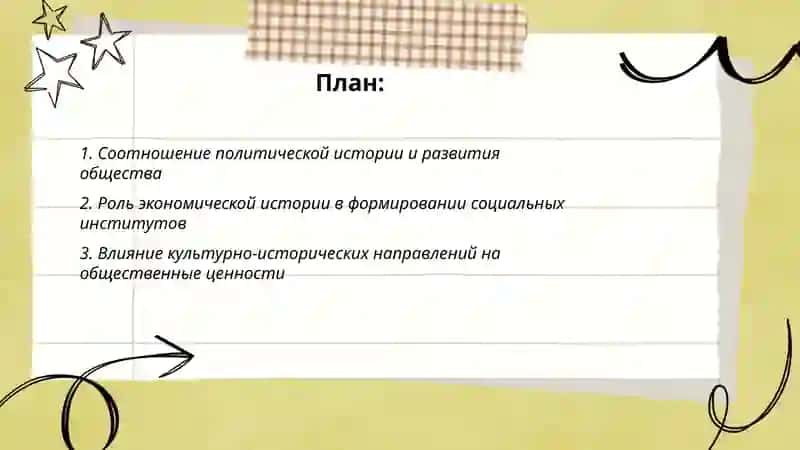 План:

1. Соотношение политической истории и развития общества

2. Роль экономической истории в формировании социальных институтов

3. Влияние культурно-исторических направлений на общественные ценности